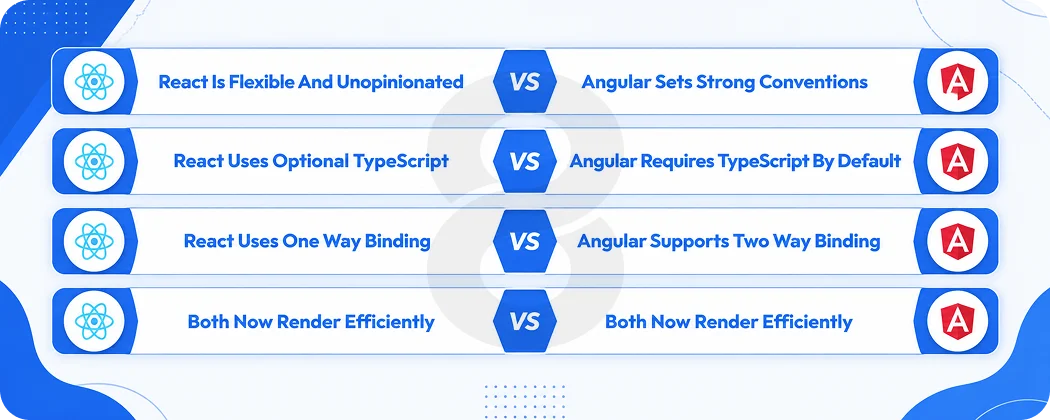 React Is Flexible And Unopinionated VS Angular Sets Strong Conventions

React Uses Optional TypeScript VS Angular Requires TypeScript By Default

React Uses One Way Binding VS Angular Supports Two Way Binding

Both Now Render Efficiently VS Both Now Render Efficiently